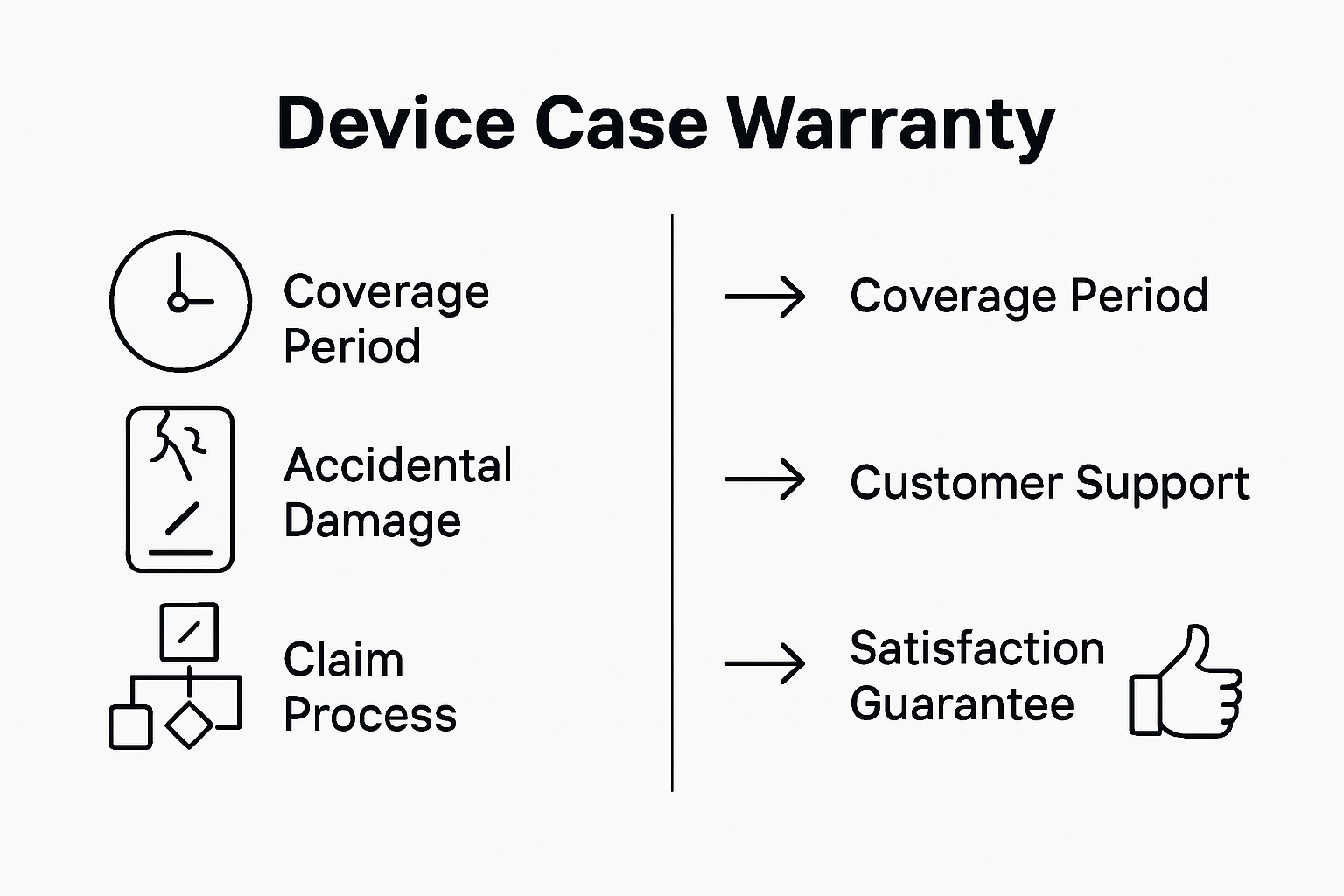 Device Case Warranty

Coverage Period

Accidental Damage

Claim Process

→ Coverage Period

→ Customer Support

→ Satisfaction Guarantee